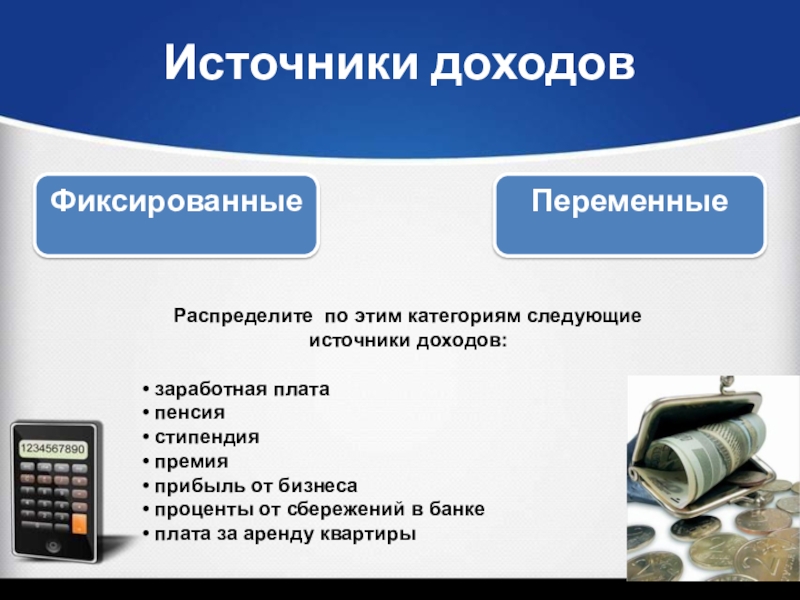 Источники доходов

Фиксированные

Переменные

Распределите по этим категориям следующие источники доходов:

• заработная плата
• пенсия
• стипендия
• премия
• прибыль от бизнеса
• проценты от сбережений в банке
• плата за аренду квартиры

1234567890